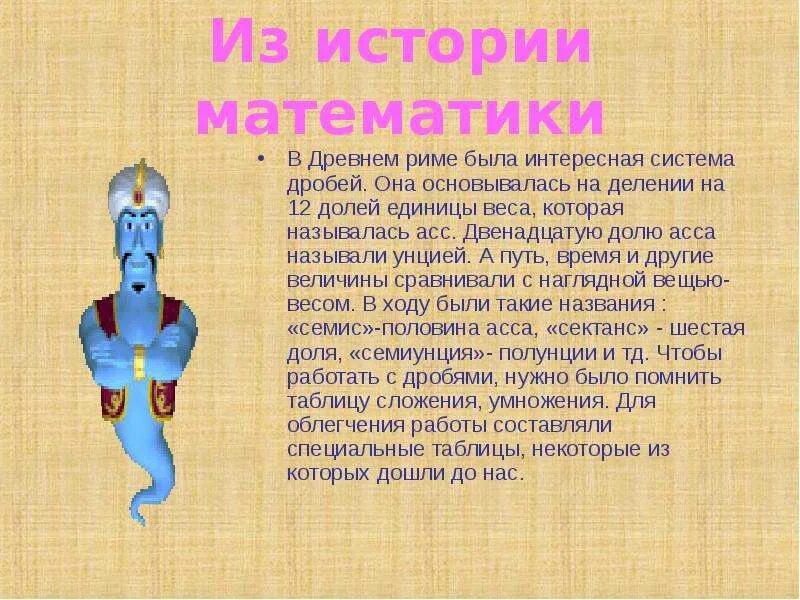 Из истории математики

• В Древнем риме была интересная система дробей. Она основывалась на делении на 12 долей единицы веса, которая называлась асс. Двенадцатую долю асса называли унцией. А путь, время и другие величины сравнивали с наглядной вещью-весом. В ходу были такие названия : «семис»-половина асса, «секстанс» - шестая доля, «семиунция»- полунции и тд. Чтобы работать с дробями, нужно было помнить таблицу сложения, умножения. Для облегчения работы составляли специальные таблицы, некоторые из которых дошли до нас.